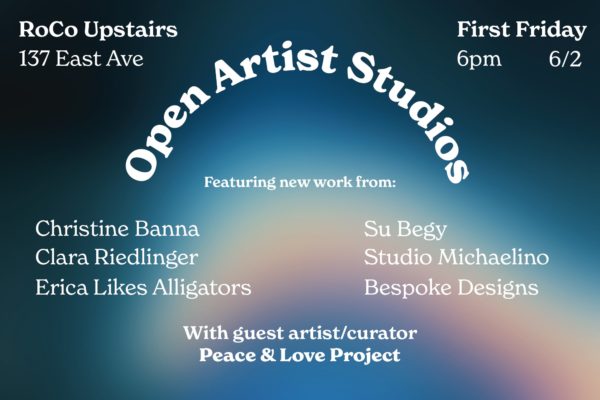 RoCo Upstairs
137 East Ave

First Friday
6pm 6/2

Open Artist Studios

Featuring new work from:

Christine Banna
Clara Riedlinger
Erica Likes Alligators

Su Begy
Studio Michaelino
Bespoke Designs

With guest artist/curator
Peace & Love Project